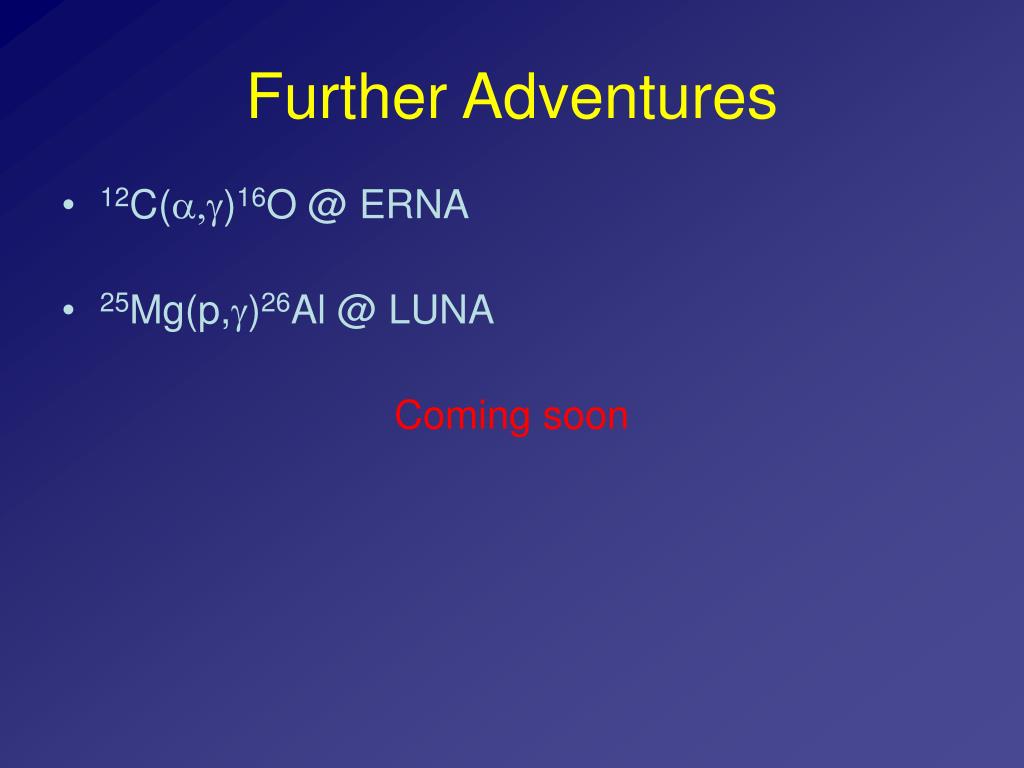 Further Adventures

• $^{12}C(\alpha,\gamma)^{16}O$ @ ERNA

• $^{25}Mg(p,\gamma)^{26}Al$ @ LUNA

Coming soon